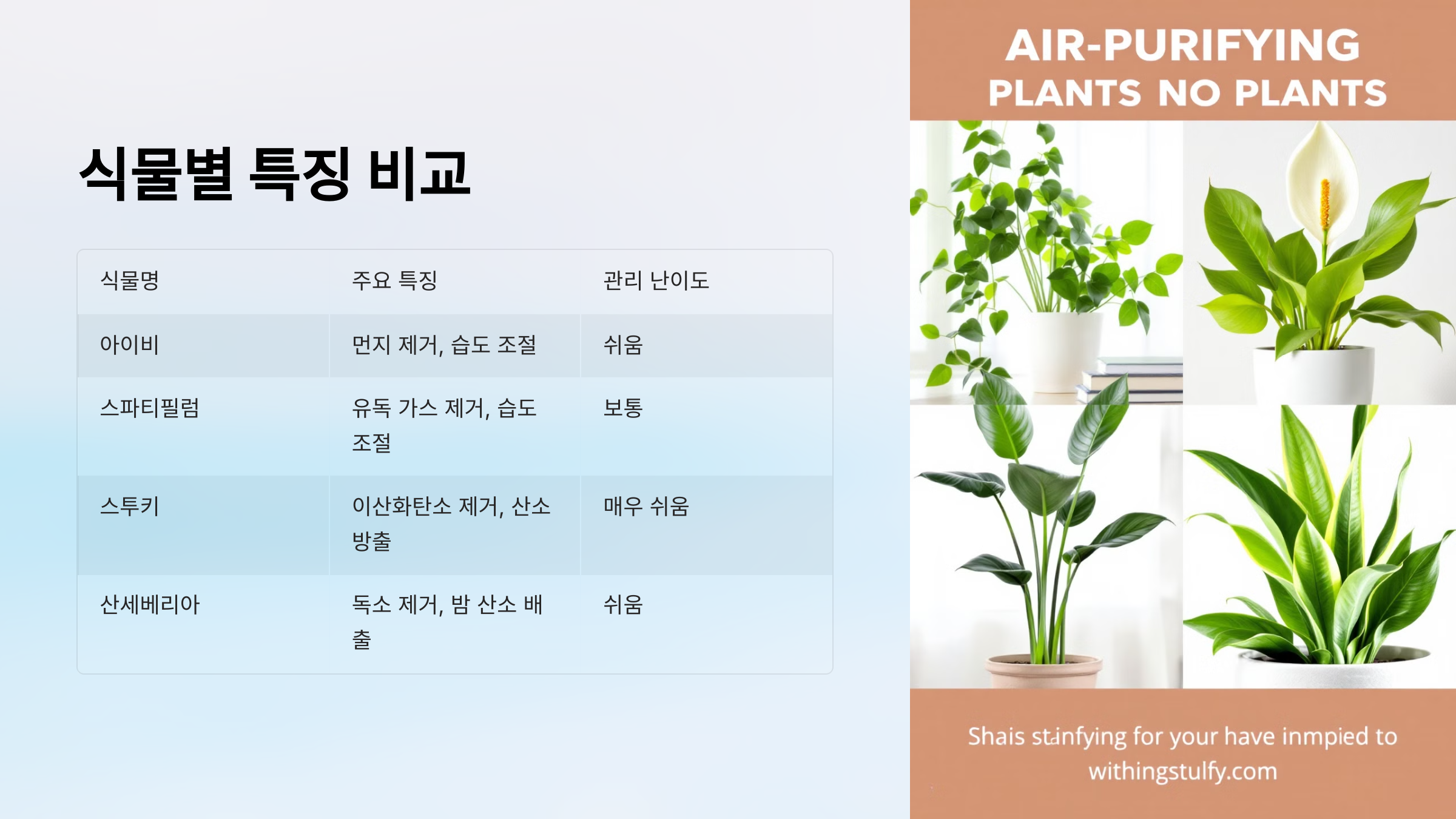 식물별 특징 비교

| 식물명 | 주요 특징 | 관리 난이도 |
|---|---|---|
| 아이비 | 먼지 제거, 습도 조절 | 쉬움 |
| 스파티필럼 | 유독 가스 제거, 습도 조절 | 보통 |
| 스투키 | 이산화탄소 제거, 산소 방출 | 매우 쉬움 |
| 산세베리아 | 독소 제거, 밤 산소 배출 | 쉬움 |

AIR-PURIFYING PLANTS NO PLANTS

Shais stinfying for your have inmpied to withingstulfy.com